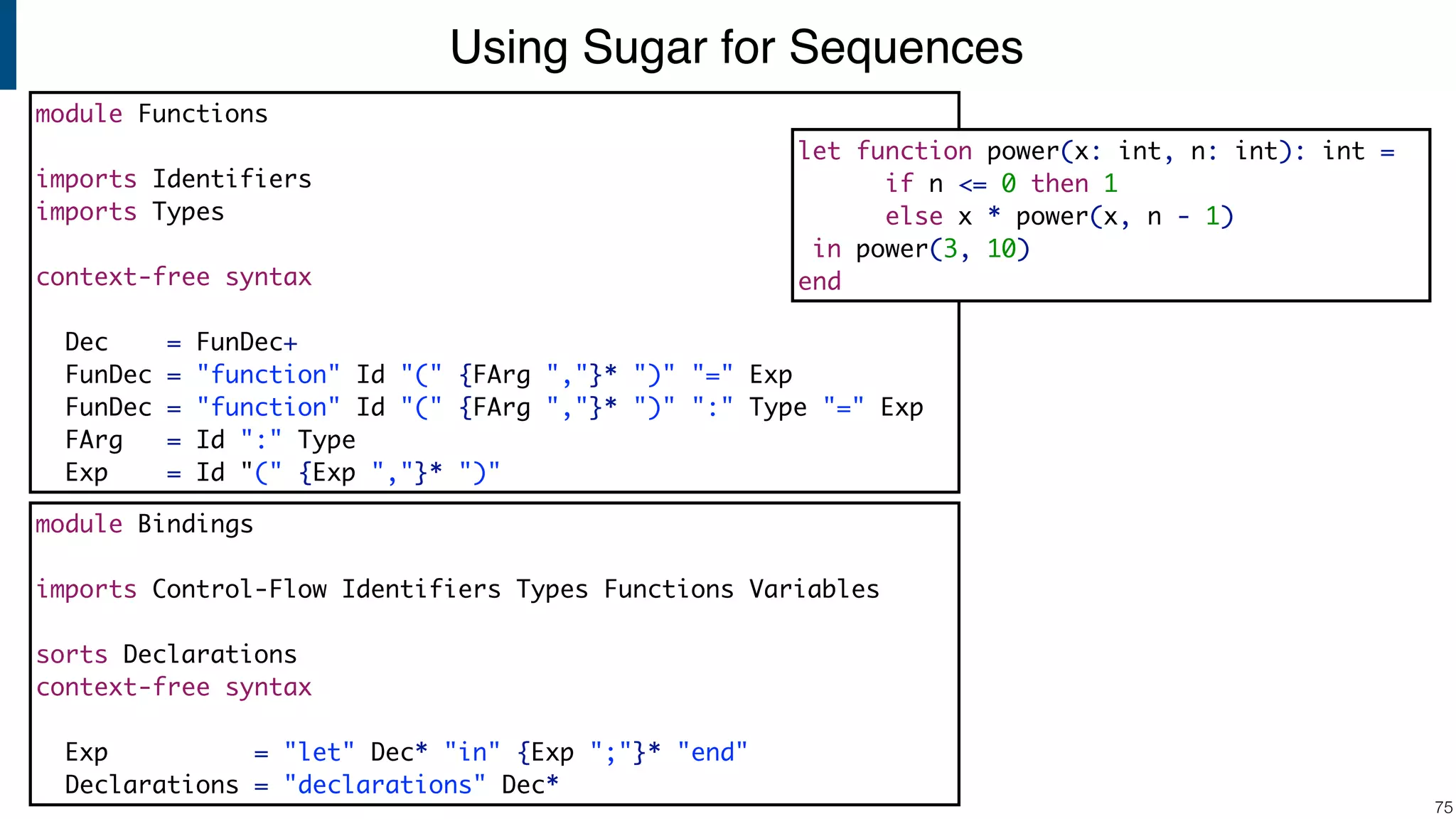 Using Sugar for Sequences

module Functions

imports Identifiers
imports Types

context-free syntax

Dec = FunDec+
FunDec = "function" Id "(" {FArg ","}* ")" "=" Exp
FunDec = "function" Id "(" {FArg ","}* ")" ":" Type "=" Exp
FArg = Id ":" Type
Exp = Id "(" {Exp ","}* ")"

let function power(x: int, n: int): int =
if n <= 0 then 1
else x * power(x, n - 1)
in power(3, 10)
end

module Bindings

imports Control-Flow Identifiers Types Functions Variables

sorts Declarations
context-free syntax

Exp = "let" Dec* "in" {Exp ";"}* "end"
Declarations = "declarations" Dec*

75